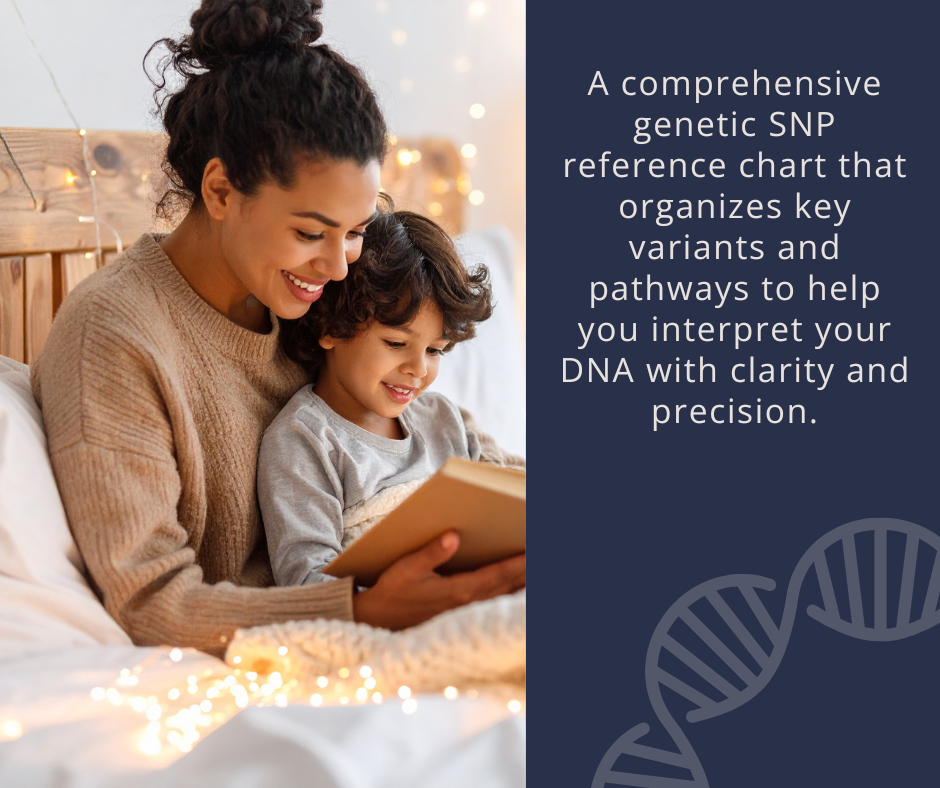 A comprehensive genetic SNP reference chart that organizes key variants and pathways to help you interpret your DNA with clarity and precision.